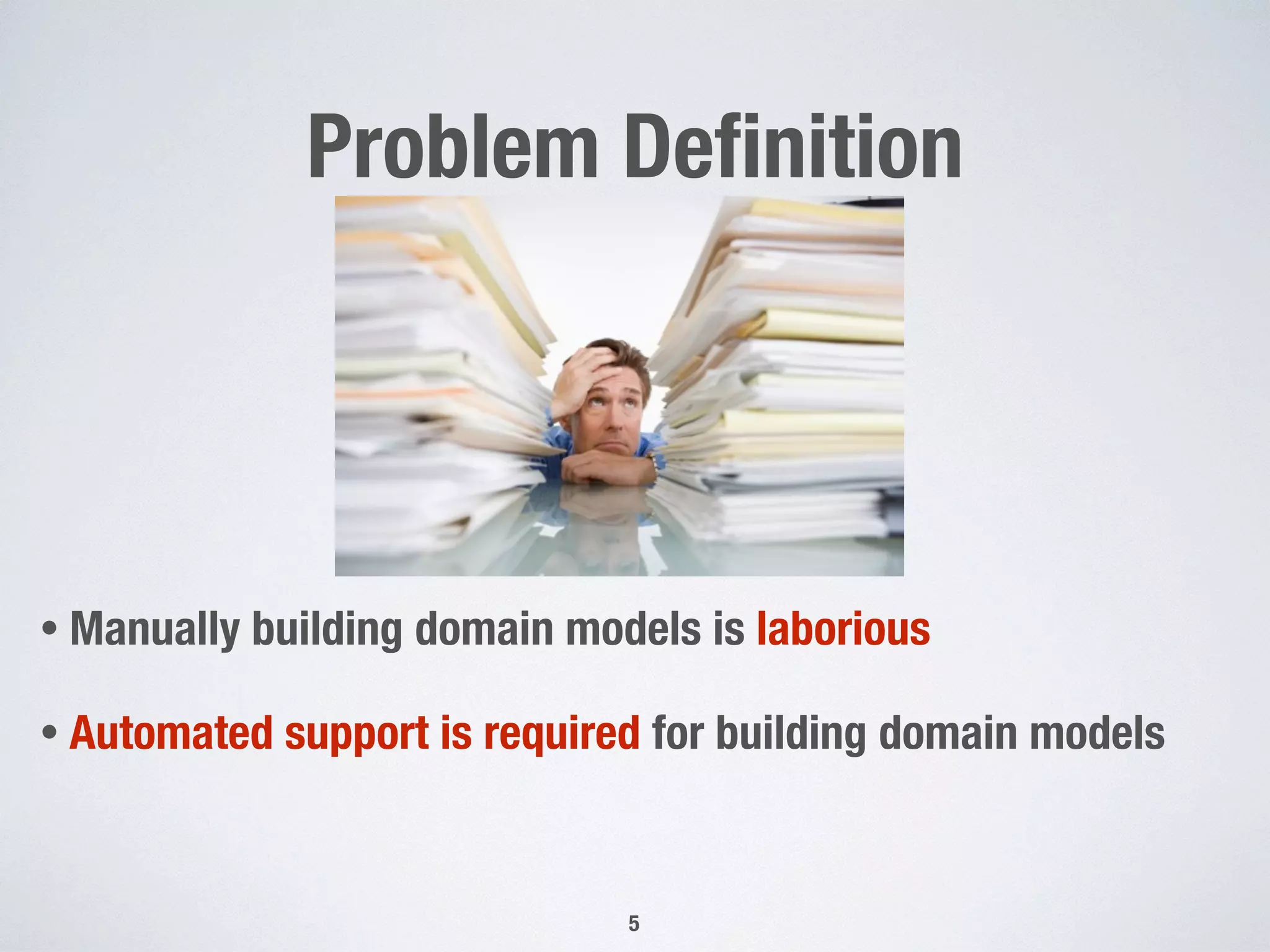 Problem Definition

• Manually building domain models is laborious

• Automated support is required for building domain models

5